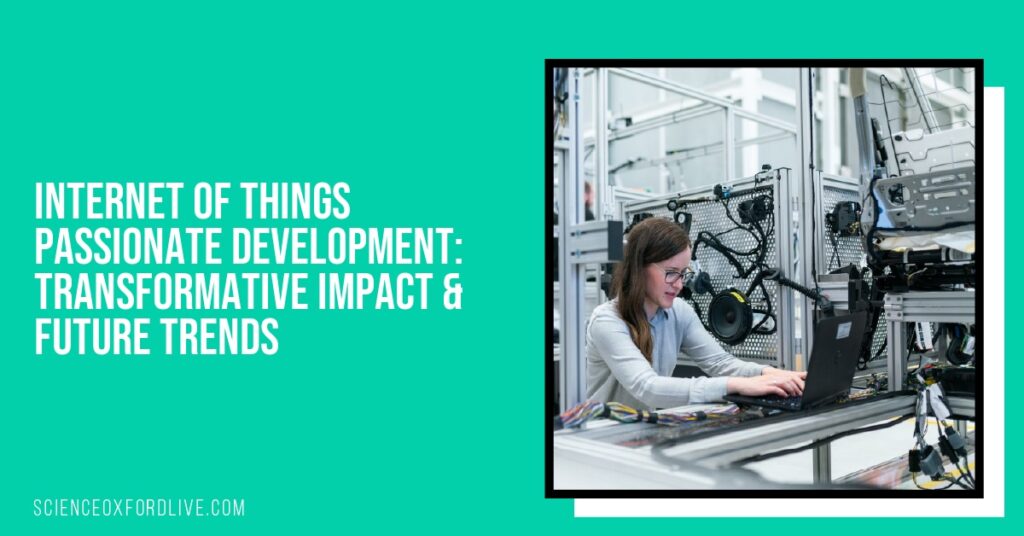 INTERNET OF THINGS PASSIONATE DEVELOPMENT: TRANSFORMATIVE IMPACT & FUTURE TRENDS

SCIENCEOXFORDLIVE.COM